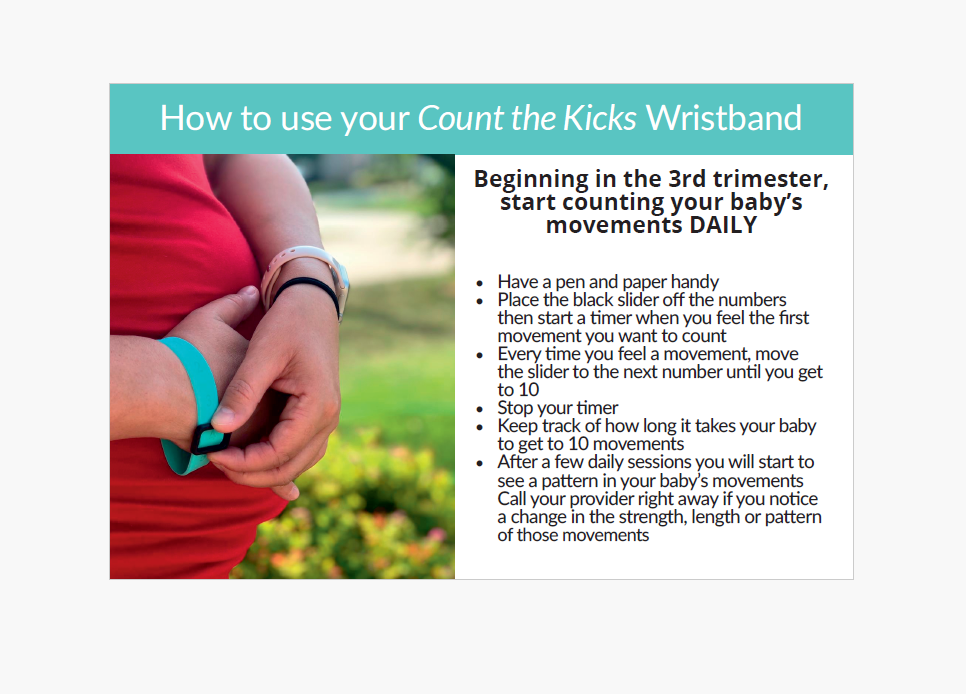 How to use your Count the Kicks Wristband

Beginning in the 3rd trimester, start counting your baby's movements DAILY

- Have a pen and paper handy
- Place the black slider off the numbers then start a timer when you feel the first movement you want to count
- Every time you feel a movement, move the slider to the next number until you get to 10
- Stop your timer
- Keep track of how long it takes your baby to get to 10 movements
- After a few daily sessions you will start to see a pattern in your baby's movements Call your provider right away if you notice a change in the strength, length or pattern of those movements